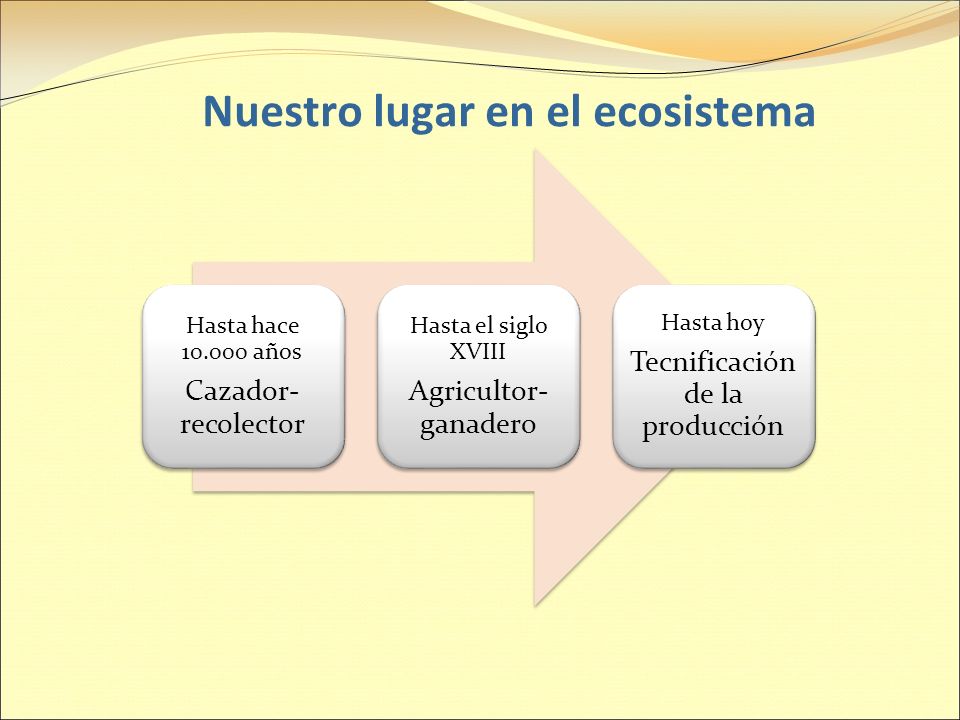 Nuestro lugar en el ecosistema

Hasta hace 10.000 años
Cazador-recolector

Hasta el siglo XVIII
Agricultor-ganadero

Hasta hoy
Tecnificación de la producción